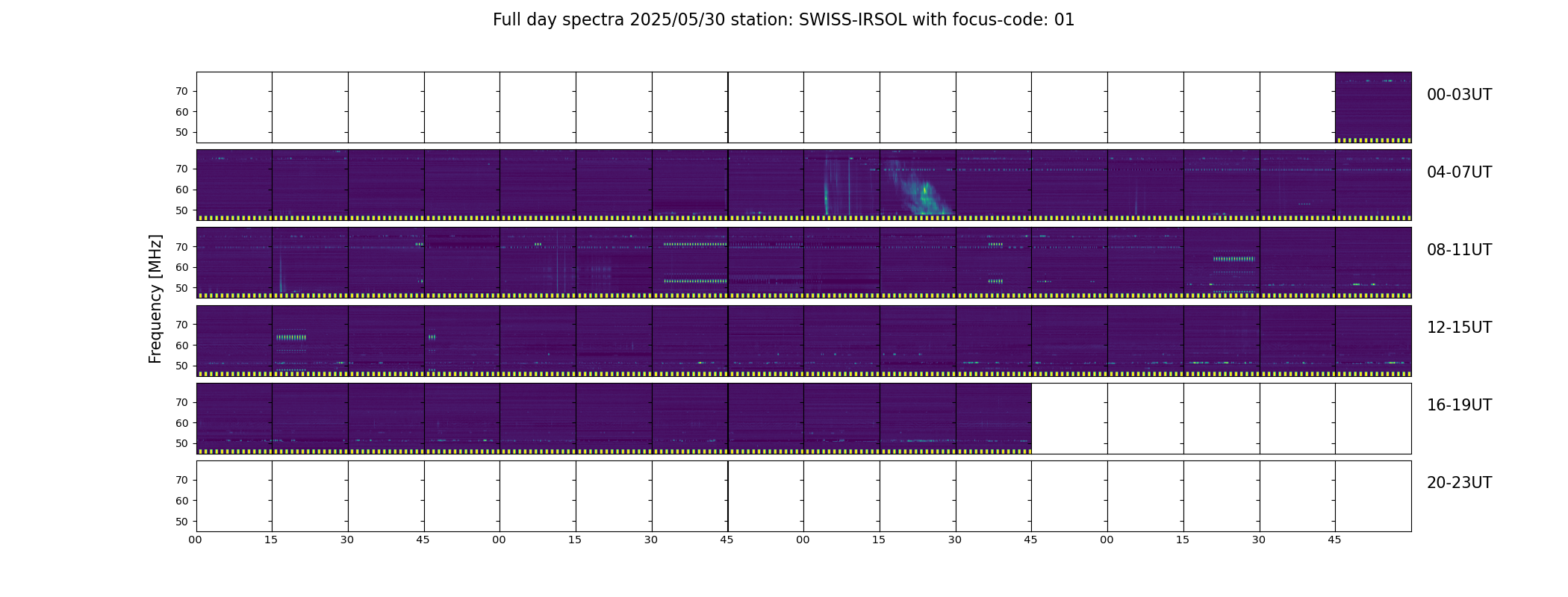 Full day spectra 2025/05/30 station: SWISS-IRSOL with focus-code: 01

Frequency [MHz]

70
60
50
00-03UT

70
60
50
04-07UT

70
60
50
08-11UT

70
60
50
12-15UT

70
60
50
16-19UT

70
60
50
20-23UT

00 15 30 45 00 15 30 45 00 15 30 45 00 15 30 45